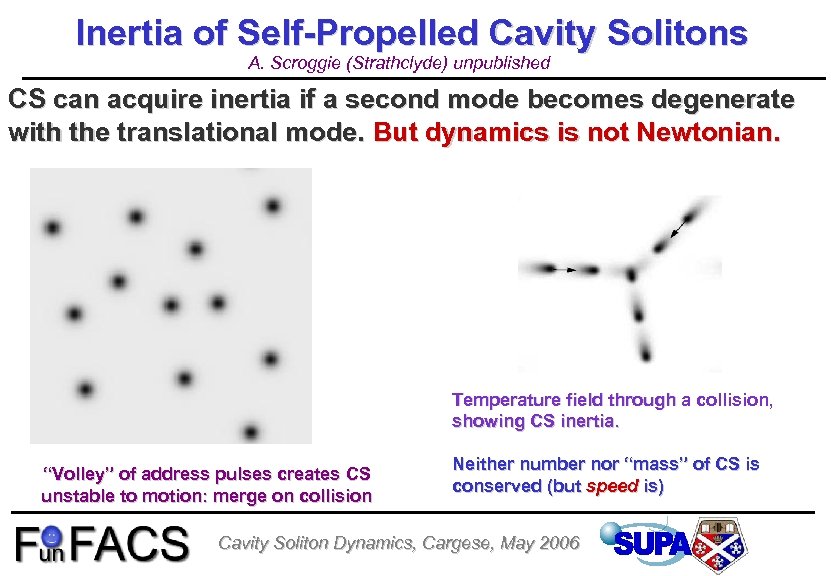 Inertia of Self-Propelled Cavity Solitons
A. Scroggie (Strathclyde) unpublished

CS can acquire inertia if a second mode becomes degenerate with the translational mode. But dynamics is not Newtonian.

"Volley" of address pulses creates CS unstable to motion: merge on collision

Temperature field through a collision, showing CS inertia.

Neither number nor "mass" of CS is conserved (but speed is)

FunFACS

Cavity Soliton Dynamics, Cargese, May 2006

SUPA